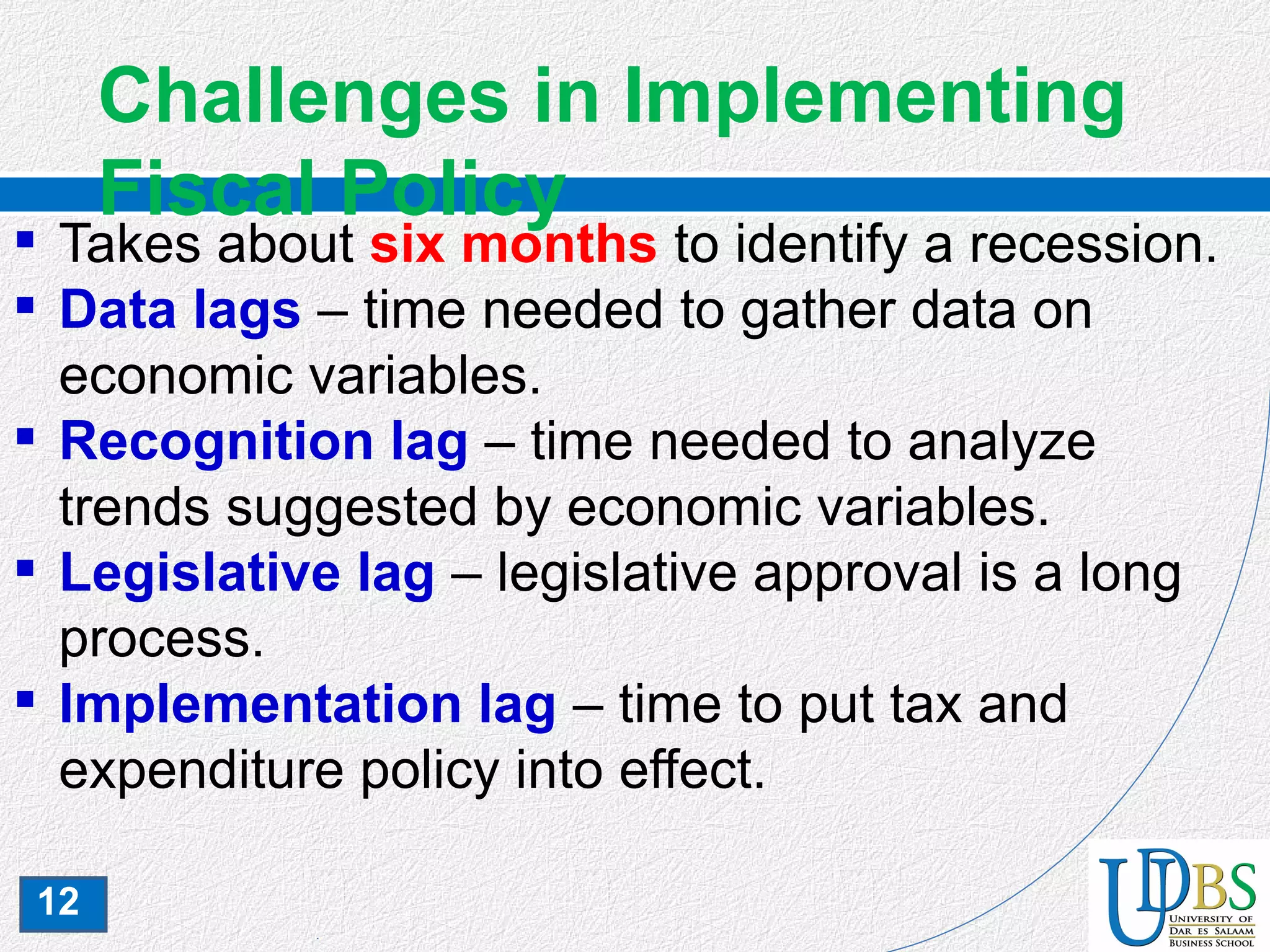 Challenges in Implementing Fiscal Policy

▪ Takes about six months to identify a recession.
▪ Data lags – time needed to gather data on economic variables.
▪ Recognition lag – time needed to analyze trends suggested by economic variables.
▪ Legislative lag – legislative approval is a long process.
▪ Implementation lag – time to put tax and expenditure policy into effect.

12

UDBS
UNIVERSITY OF DAR ES SALAAM BUSINESS SCHOOL